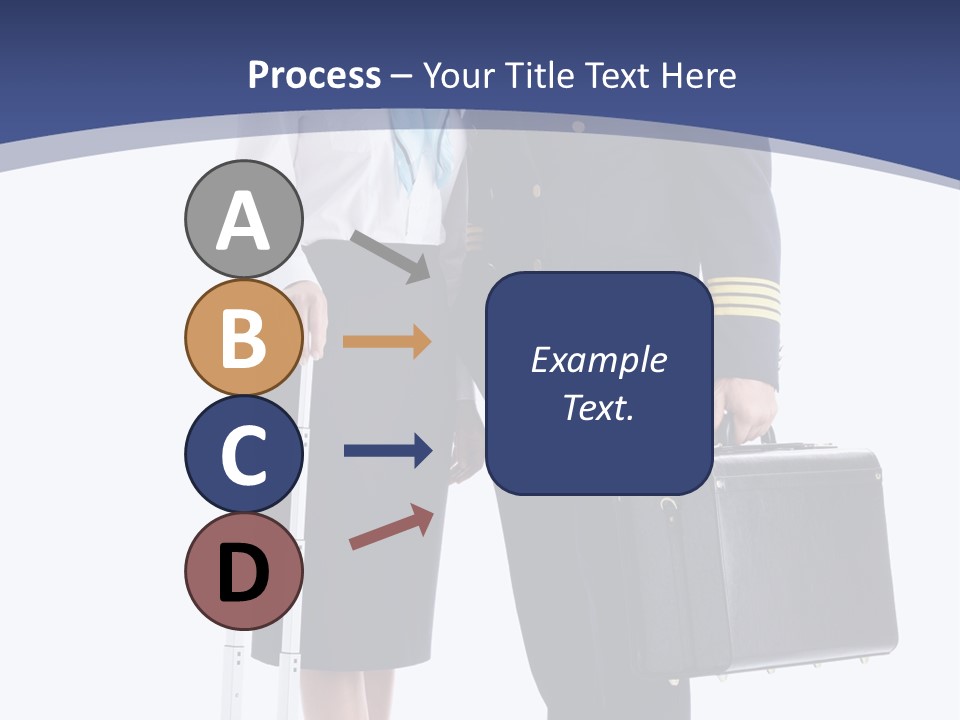 Process – Your Title Text Here

A

B

C

D

Example Text.